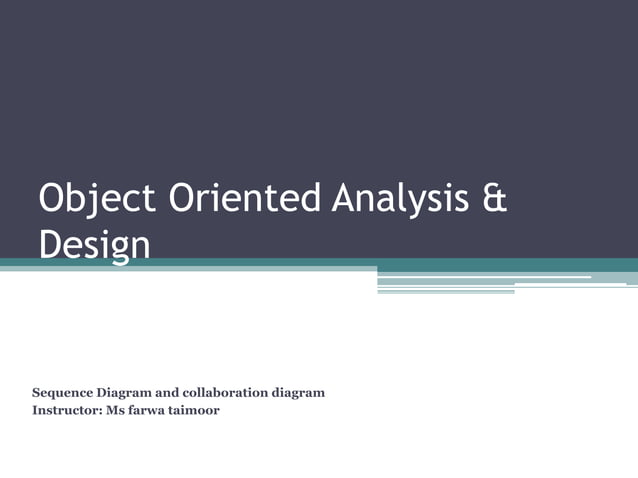 Object Oriented Analysis & Design

Sequence Diagram and collaboration diagram
Instructor: Ms farwa taimoor